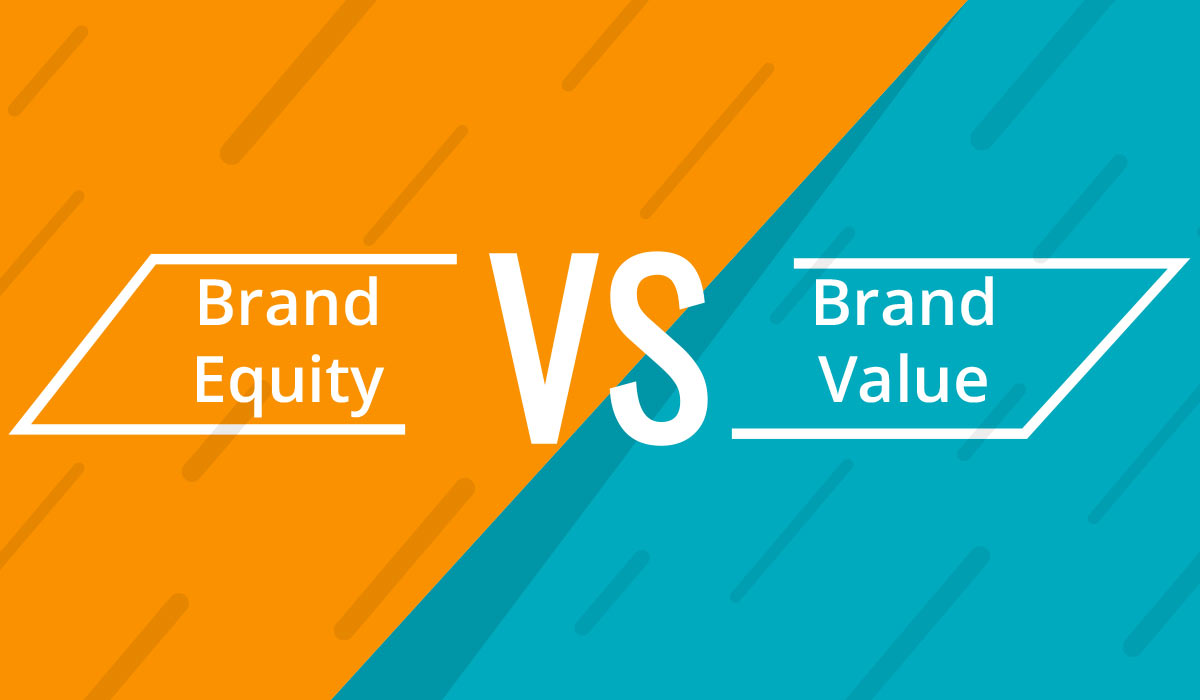 Brand Equity

VS

Brand Value